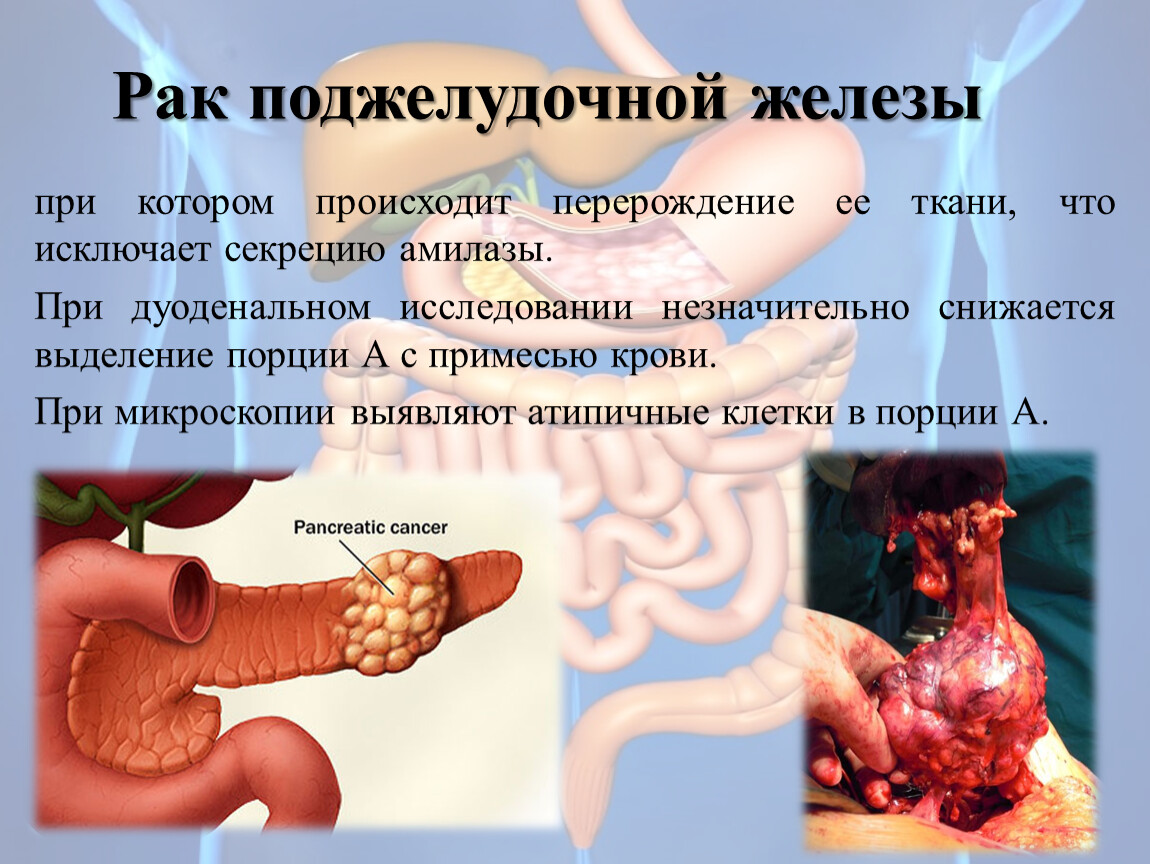 Рак поджелудочной железы

при котором происходит перерождение ее ткани, что исключает секрецию амилазы.

При дуоденальном исследовании незначительно снижается выделение порции А с примесью крови.

При микроскопии выявляют атипичные клетки в порции А.

Pancreatic cancer